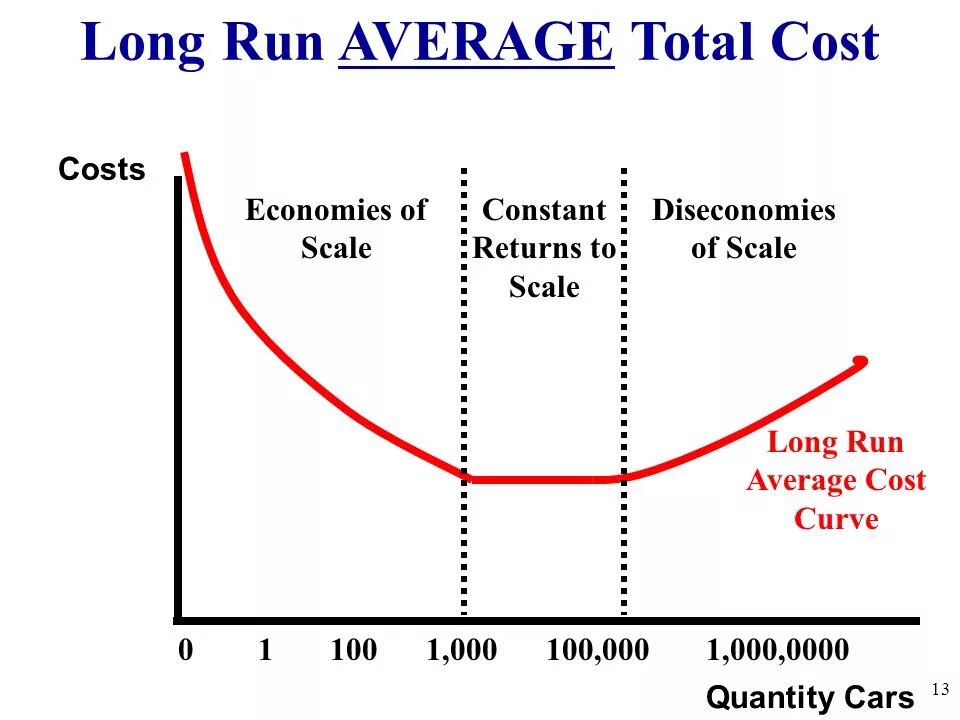 Long Run AVERAGE Total Cost

Costs

Economies of Scale

Constant Returns to Scale

Diseconomies of Scale

Long Run Average Cost Curve

0 1 100 1,000 100,000 1,000,0000

Quantity Cars

13